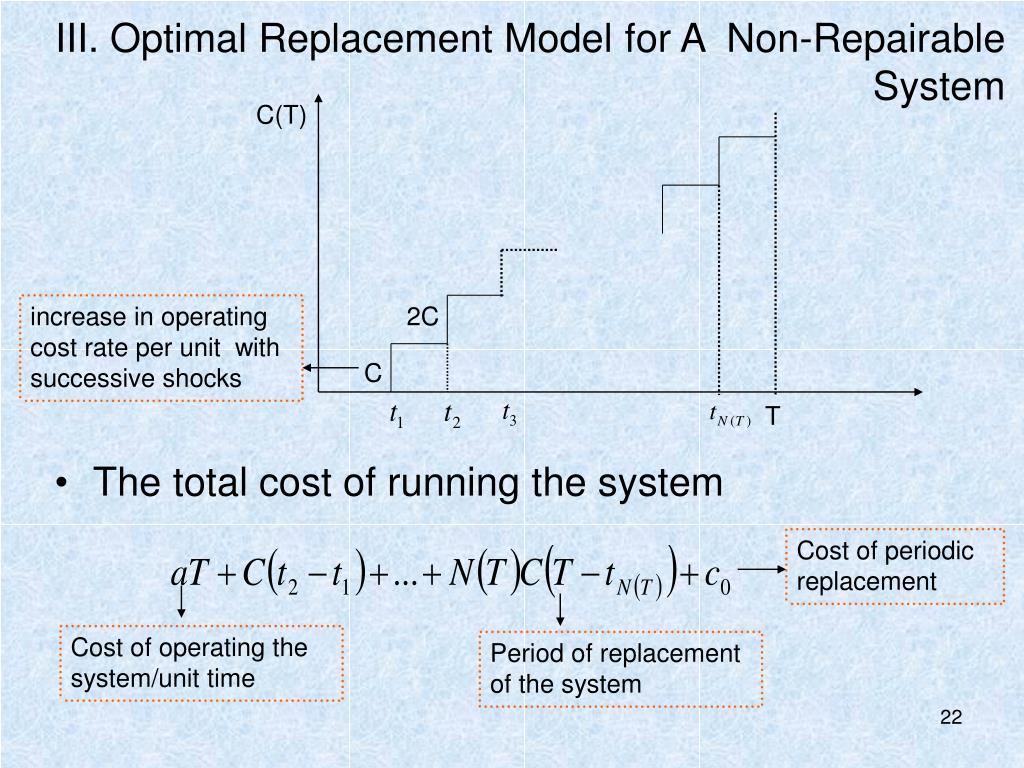 III. Optimal Replacement Model for A Non-Repairable System

C(T)

increase in operating cost rate per unit with successive shocks

2C

C

$t_1$ $t_2$ $t_3$ $t_{N(T)}$ T

• The total cost of running the system

$aT + C(t_2 - t_1) + ... + N(T)C(T - t_{N(T)}) + c_0$

Cost of periodic replacement

Cost of operating the system/unit time

Period of replacement of the system

22